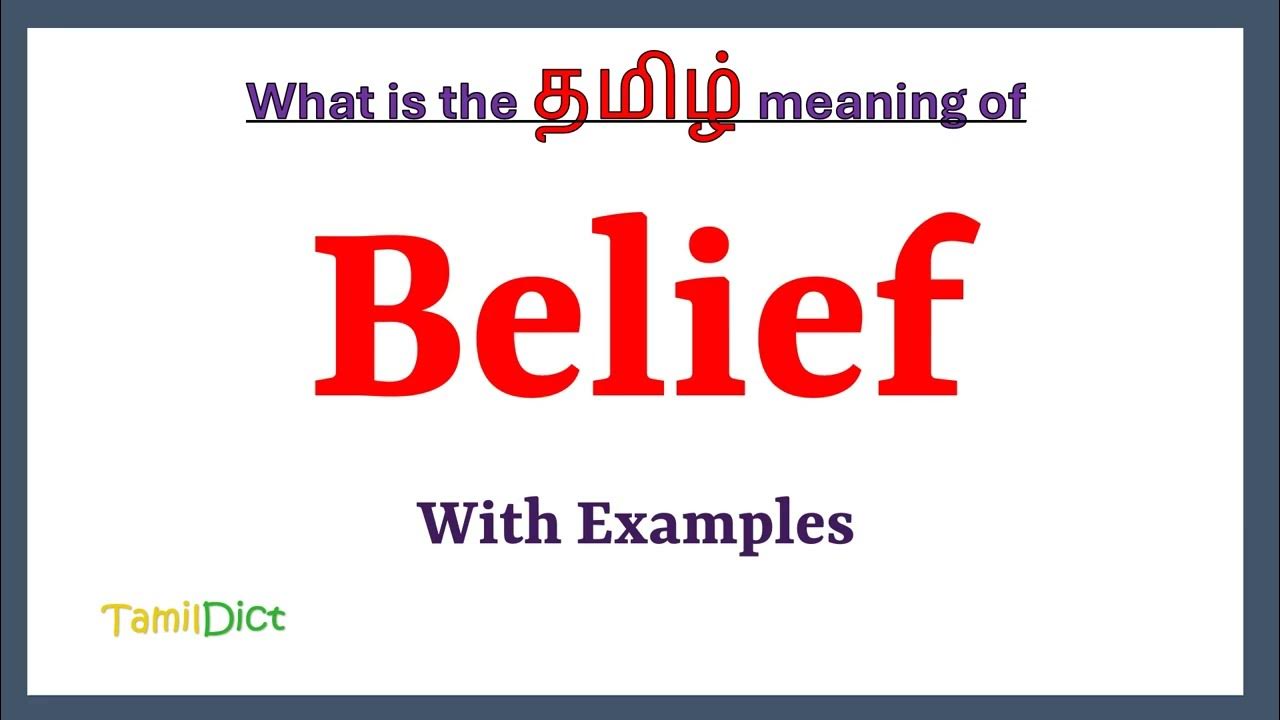 What is the தமிழ் meaning of

Belief

With Examples

TamilDict